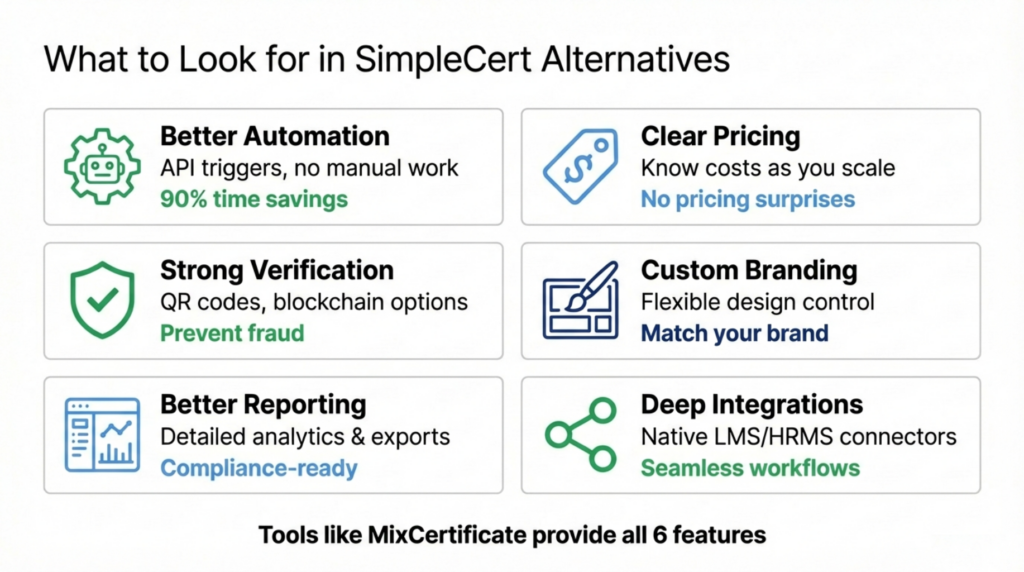 What to Look for in SimpleCert Alternatives

Better Automation
API triggers, no manual work
90% time savings

Clear Pricing
Know costs as you scale
No pricing surprises

Strong Verification
QR codes, blockchain options
Prevent fraud

Custom Branding
Flexible design control
Match your brand

Better Reporting
Detailed analytics & exports
Compliance-ready

Deep Integrations
Native LMS/HRMS connectors
Seamless workflows

Tools like MixCertificate provide all 6 features